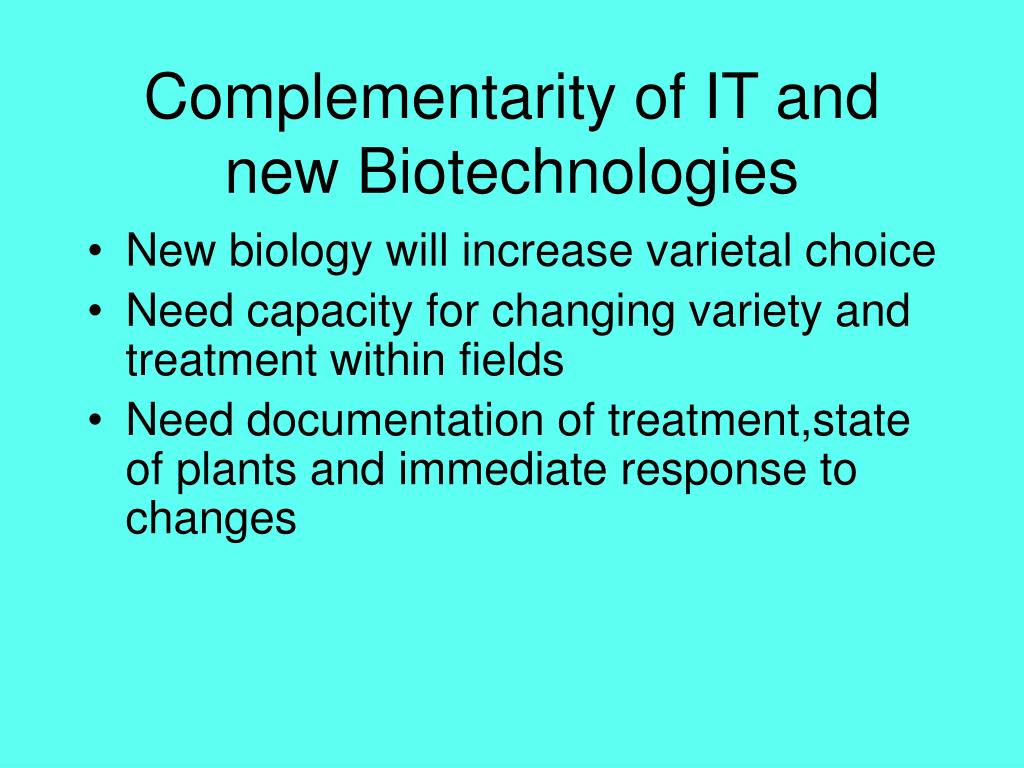 Complementarity of IT and new Biotechnologies

• New biology will increase varietal choice
• Need capacity for changing variety and treatment within fields
• Need documentation of treatment,state of plants and immediate response to changes